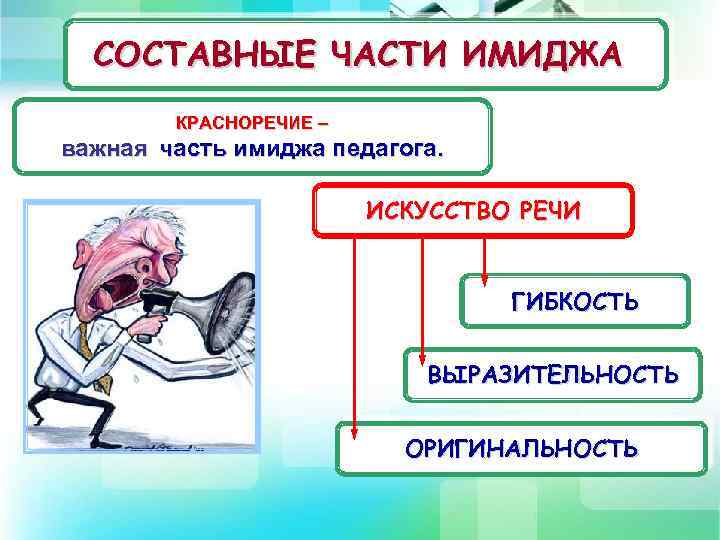 СОСТАВНЫЕ ЧАСТИ ИМИДЖА

КРАСНОРЕЧИЕ –
важная часть имиджа педагога.

ИСКУССТВО РЕЧИ

ГИБКОСТЬ

ВЫРАЗИТЕЛЬНОСТЬ

ОРИГИНАЛЬНОСТЬ